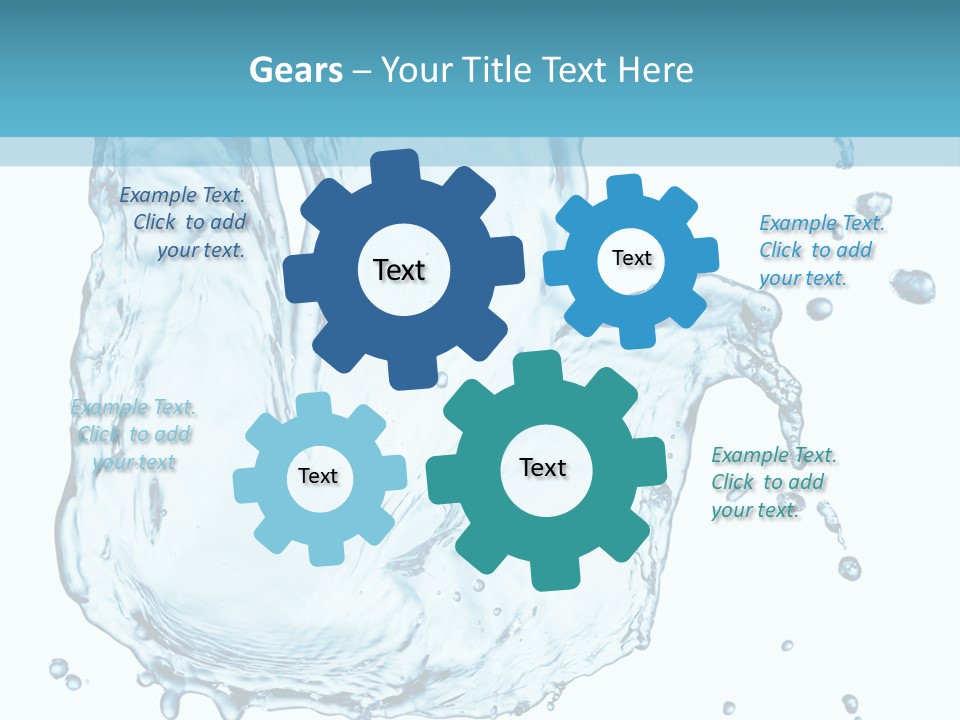 Gears – Your Title Text Here

Example Text. Click to add your text.

Text

Text

Example Text. Click to add your text.

Example Text. Click to add your text

Text

Text

Example Text. Click to add your text.